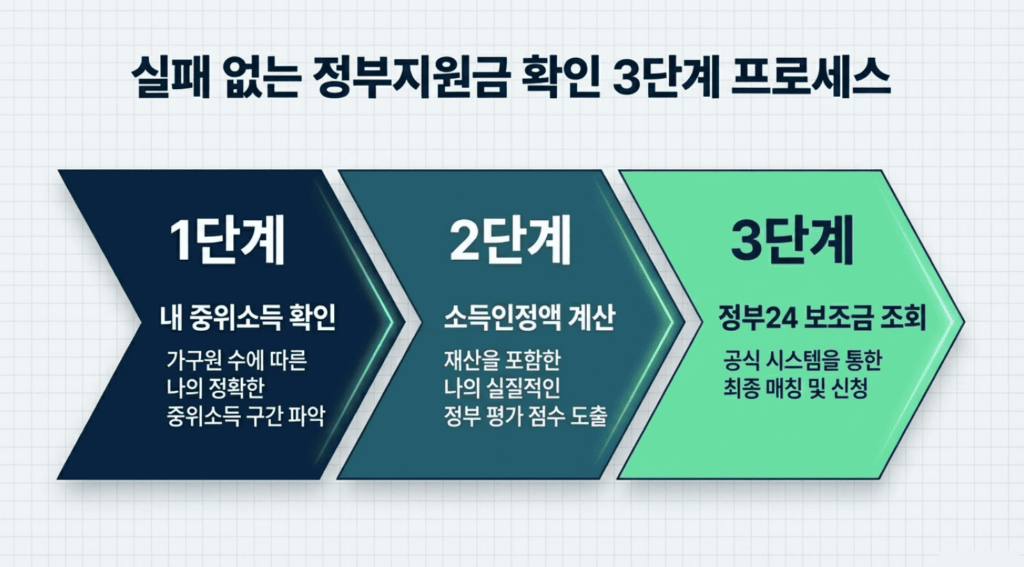 실패 없는 정부지원금 확인 3단계 프로세스

1단계

내 중위소득 확인

가구원 수에 따른
나의 정확한
중위소득 구간 파악

2단계

소득인정액 계산

재산을 포함한
나의 실질적인
정부 평가 점수 도출

3단계

정부24 보조금 조회

공식 시스템을 통한
최종 매칭 및 신청